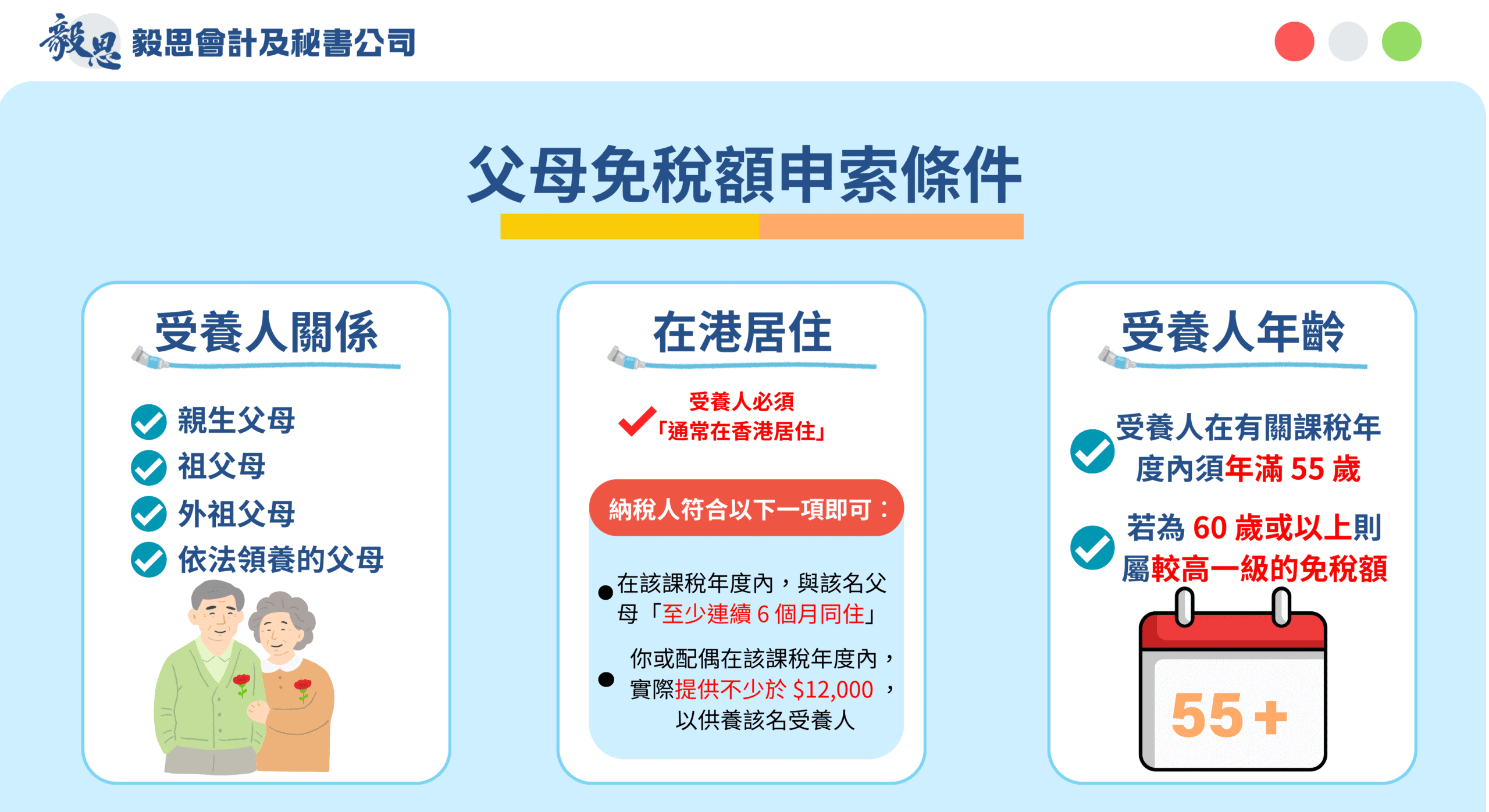 毅思 毅思會計及秘書公司

父母免稅額申索條件

受養人關係

親生父母
祖父母
外祖父母
依法領養的父母

在港居住

受養人必須「通常在香港居住」

納稅人符合以下一項即可：

在該課稅年度內，與該名父母「至少連續 6 個月同住」

你或配偶在該課稅年度內，實際提供不少於 $12,000，以供養該名受養人

受養人年齡

受養人在有關課稅年度內須年滿 55 歲

若為 60 歲或以上則屬較高一級的免稅額

55+